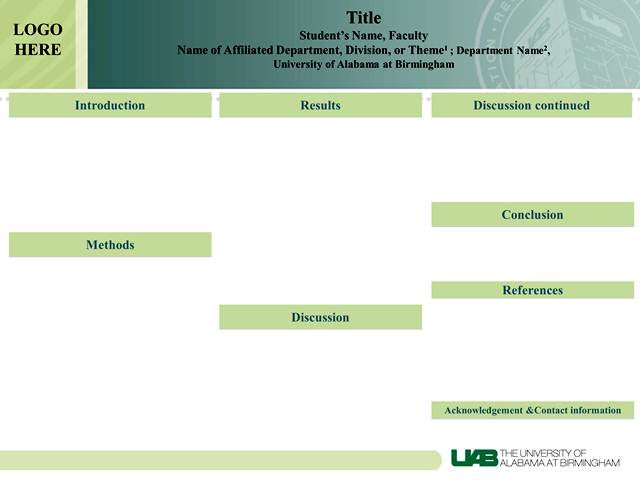 LOGO HERE

Title
Student's Name, Faculty
Name of Affiliated Department, Division, or Theme$^1$ ; Department Name$^2$,
University of Alabama at Birmingham

Introduction

Methods

Results

Discussion

Discussion continued

Conclusion

References

Acknowledgement &Contact information

UAB THE UNIVERSITY OF ALABAMA AT BIRMINGHAM